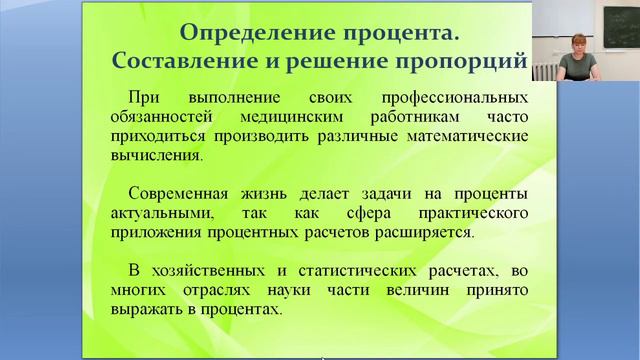 Определение процента.
Составление и решение пропорций

При выполнение своих профессиональных обязанностей медицинским работникам часто приходиться производить различные математические вычисления.

Современная жизнь делает задачи на проценты актуальными, так как сфера практического приложения процентных расчетов расширяется.

В хозяйственных и статистических расчетах, во многих отраслях науки части величин принято выражать в процентах.